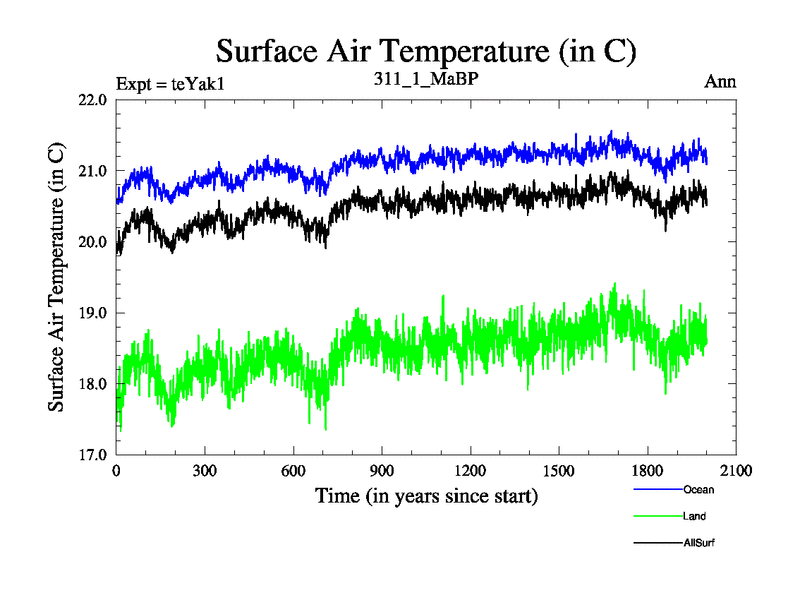 Surface Air Temperature (in C)

Expt = teYak1

311_1_MaBP

Ann

Surface Air Temperature (in C)

22.0
21.0
20.0
19.0
18.0
17.0

0
300
600
900
1200
1500
1800
2100

Time (in years since start)

Ocean
Land
AllSurf